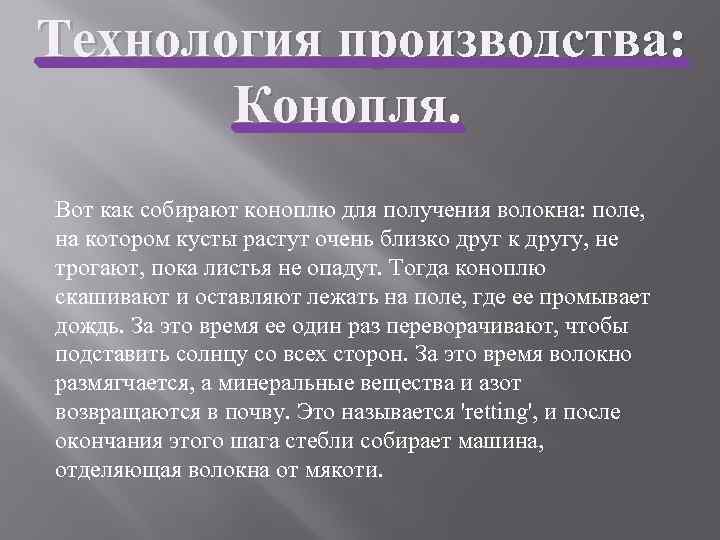 Технология производства: Конопля.

Вот как собирают коноплю для получения волокна: поле, на котором кусты растут очень близко друг к другу, не трогают, пока листья не опадут. Тогда коноплю скашивают и оставляют лежать на поле, где ее промывает дождь. За это время ее один раз переворачивают, чтобы подставить солнцу со всех сторон. За это время волокно размягчается, а минеральные вещества и азот возвращаются в почву. Это называется 'retting', и после окончания этого шага стебли собирает машина, отделяющая волокна от мякоти.